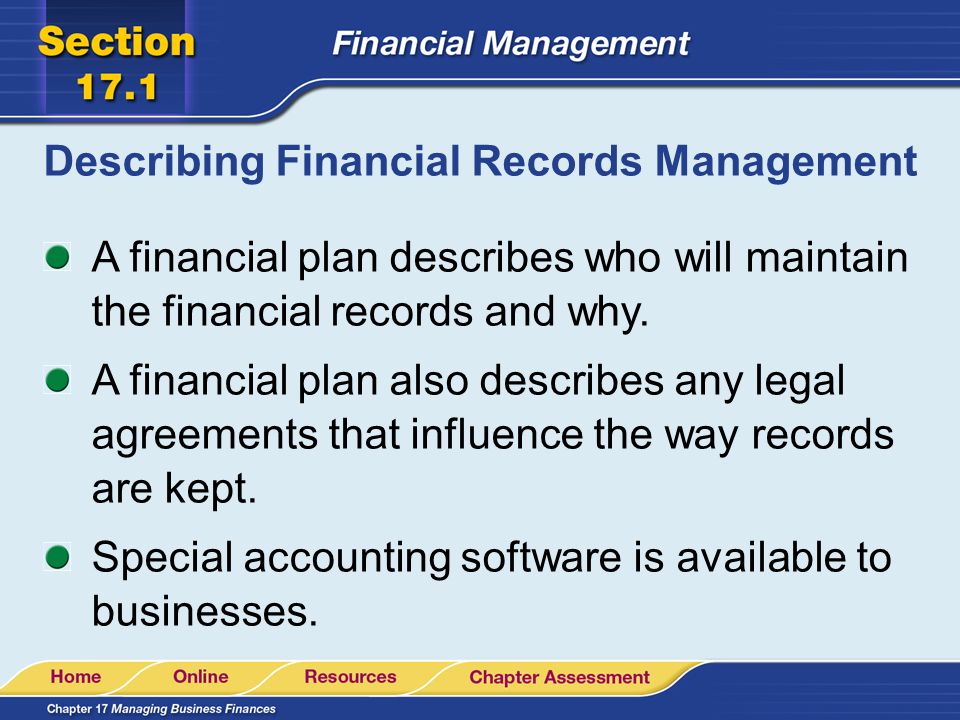 Section 17.1

Financial Management

Describing Financial Records Management

A financial plan describes who will maintain the financial records and why.

A financial plan also describes any legal agreements that influence the way records are kept.

Special accounting software is available to businesses.

Home Online Resources Chapter Assessment

Chapter 17 Managing Business Finances